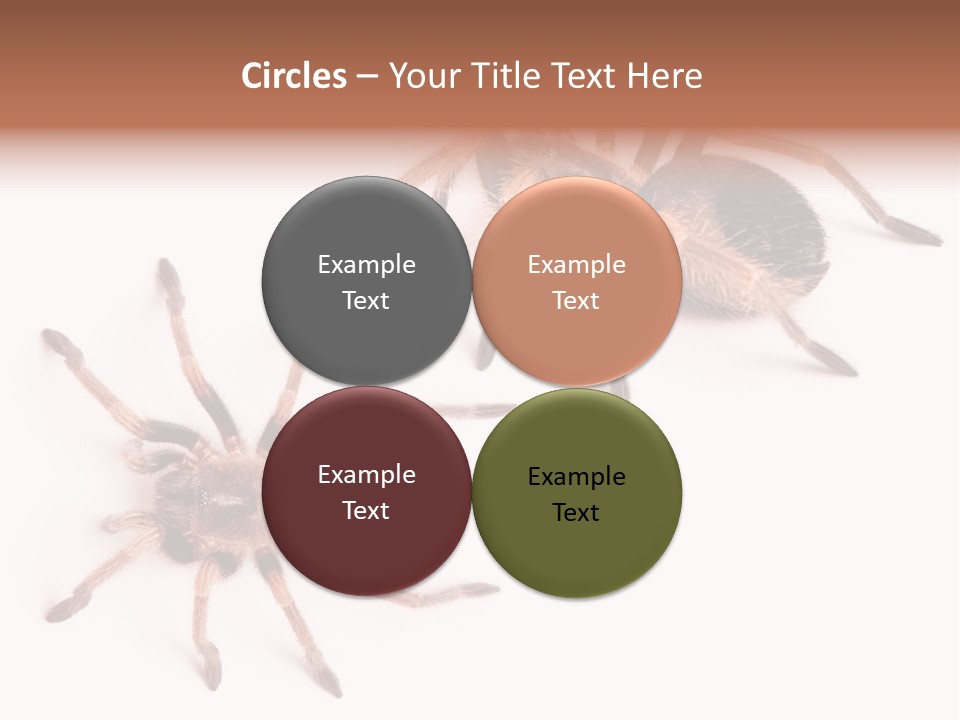 Circles – Your Title Text Here

Example Text

Example Text

Example Text

Example Text